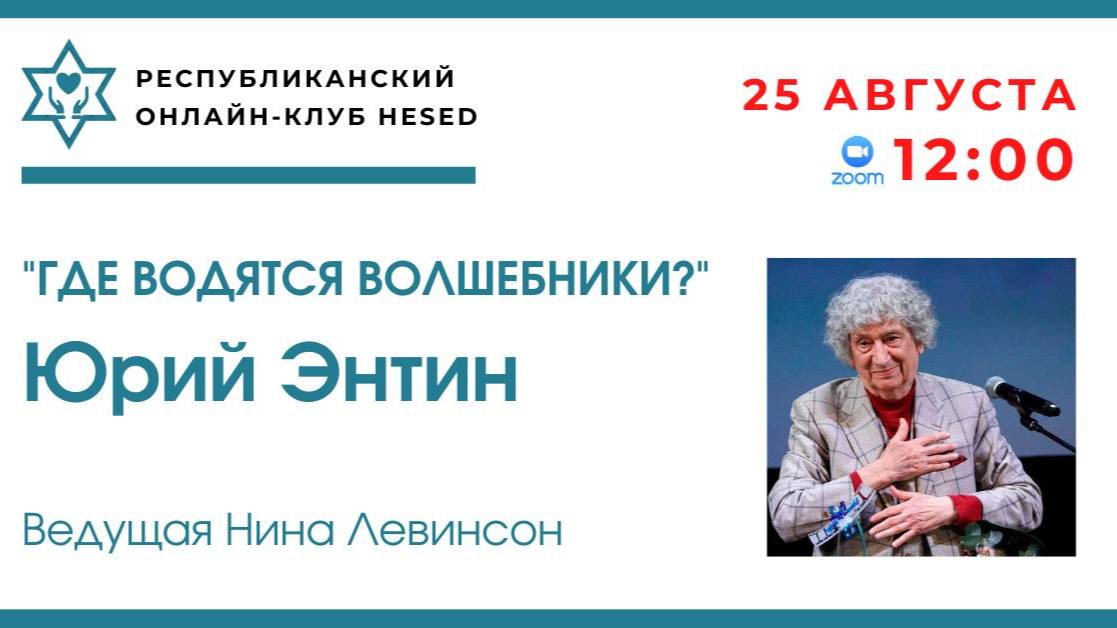 РЕСПУБЛИКАНСКИЙ ОНЛАЙН-КЛУБ HESED

25 АВГУСТА

zoom 12:00

"ГДЕ ВОДЯТСЯ ВОЛШЕБНИКИ?"

Юрий Энтин

Ведущая Нина Левинсон